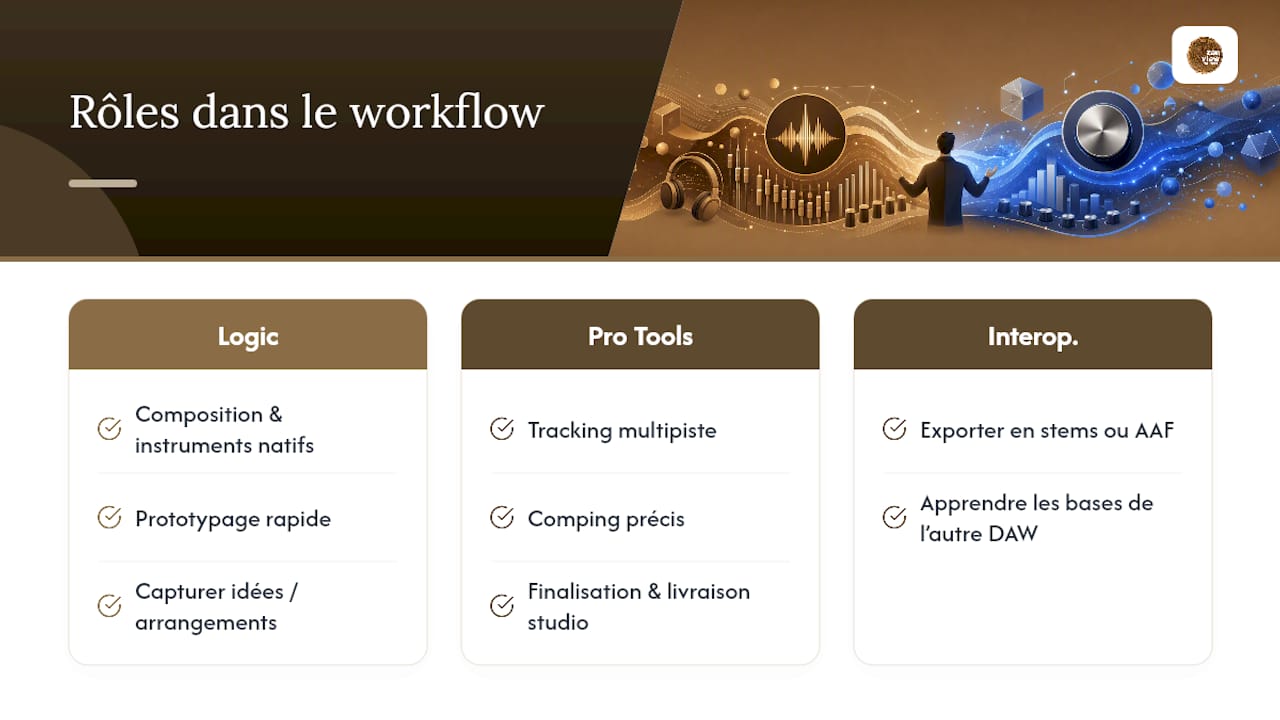 Rôles dans le workflow

Logic

Composition & instruments natifs

Prototypage rapide

Capturer idées / arrangements

Pro Tools

Tracking multipiste

Comping précis

Finalisation & livraison studio

Interop.

Exporter en stems ou AAF

Apprendre les bases de l'autre DAW